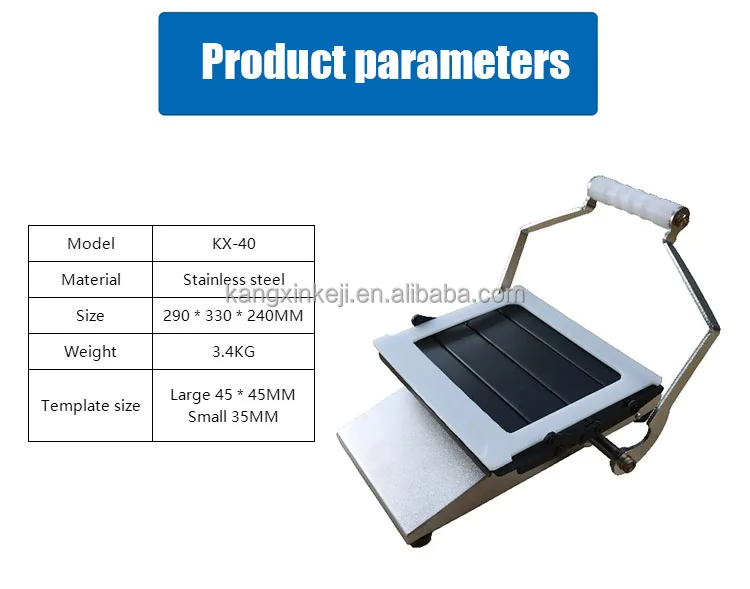 Product parameters

| Model | KX-40 |
|---|---|
| Material | Stainless steel |
| Size | 290 * 330 * 240MM |
| Weight | 3.4KG |
| Template size | Large 45 * 45MM Small 35MM |

kangxinkeji.en.alibaba.com